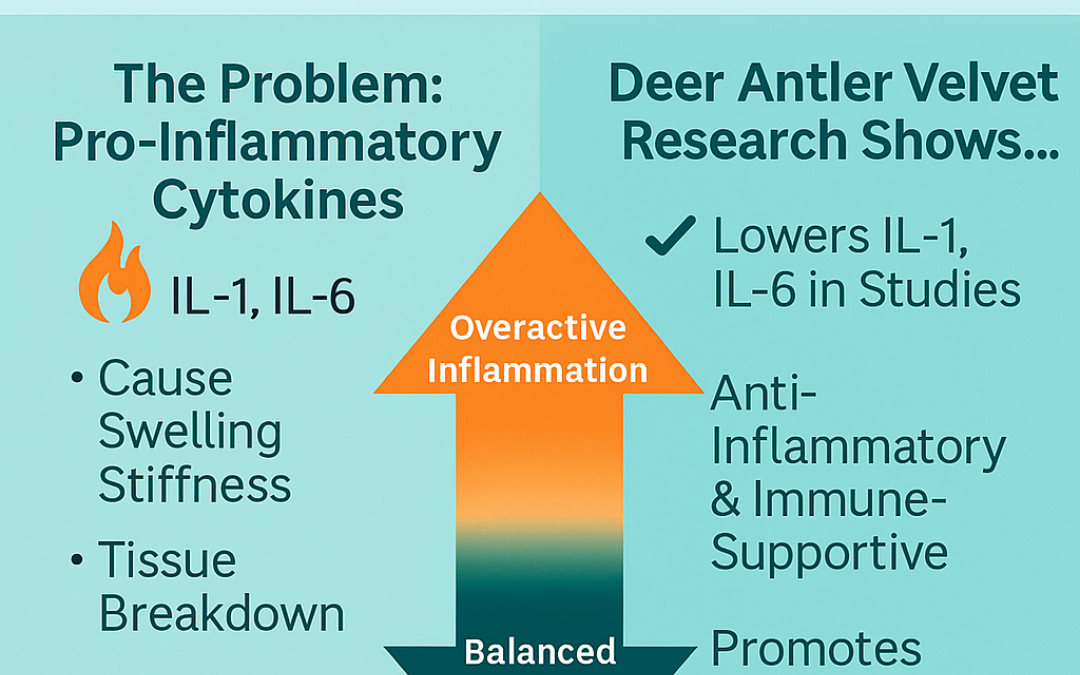 The Problem: Pro-Inflammatory Cytokines

IL-1, IL-6

• Cause Swelling Stiffness

• Tissue Breakdown

Overactive Inflammation

Balanced

Deer Antler Velvet Research Shows...

✓ Lowers IL-1, IL-6 in Studies

Anti-Inflammatory & Immune-Supportive

Promotes